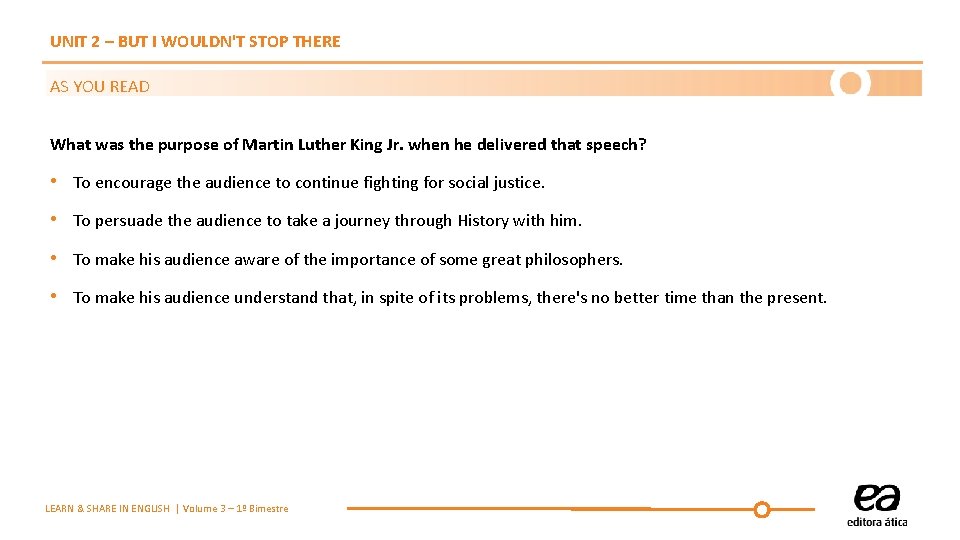 UNIT 2 – BUT I WOULDN'T STOP THERE

AS YOU READ

What was the purpose of Martin Luther King Jr. when he delivered that speech?

• To encourage the audience to continue fighting for social justice.

• To persuade the audience to take a journey through History with him.

• To make his audience aware of the importance of some great philosophers.

• To make his audience understand that, in spite of its problems, there's no better time than the present.

LEARN & SHARE IN ENGLISH | Volume 3 – 1º Bimestre

ea
editora ática